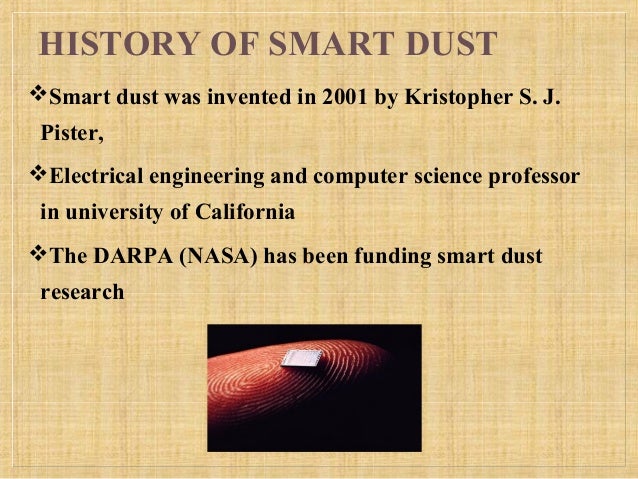 HISTORY OF SMART DUST

❖Smart dust was invented in 2001 by Kristopher S. J. Pister,

❖Electrical engineering and computer science professor in university of California

❖The DARPA (NASA) has been funding smart dust research